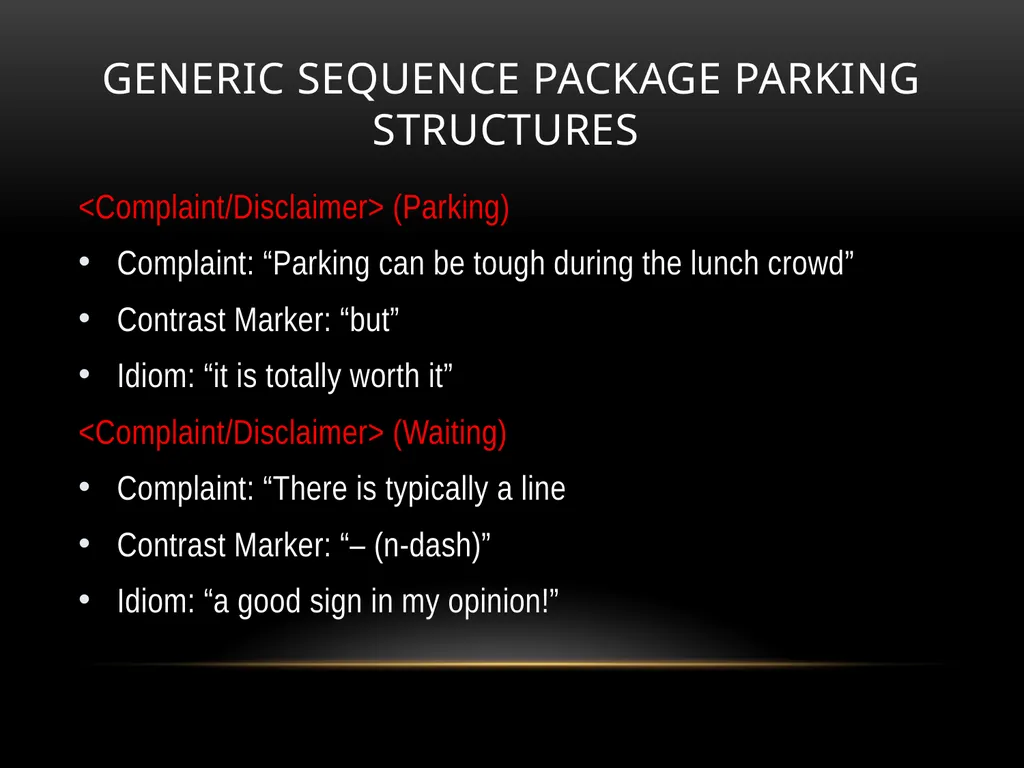 GENERIC SEQUENCE PACKAGE PARKING STRUCTURES

<Complaint/Disclaimer> (Parking)

• Complaint: “Parking can be tough during the lunch crowd”

• Contrast Marker: “but”

• Idiom: “it is totally worth it”

<Complaint/Disclaimer> (Waiting)

• Complaint: “There is typically a line

• Contrast Marker: “– (n-dash)”

• Idiom: “a good sign in my opinion!”